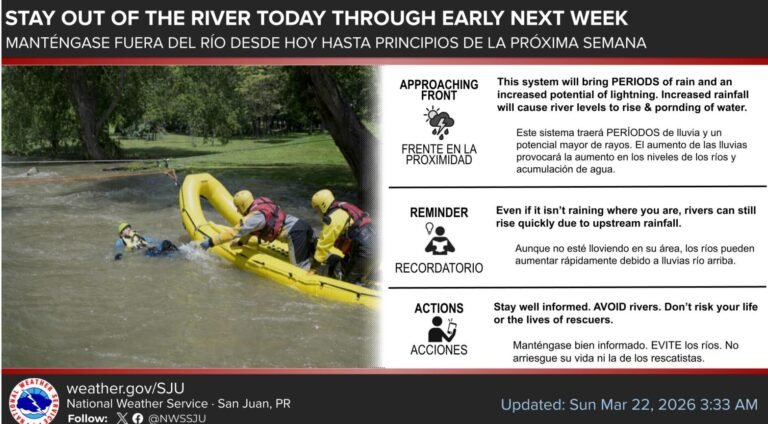 STAY OUT OF THE RIVER TODAY THROUGH EARLY NEXT WEEK
MANTÉNGASE FUERA DEL RÍO DESDE HOY HASTA PRINCIPIOS DE LA PRÓXIMA SEMANA

APPROACHING FRONT

FRENTE EN LA PROXIMIDAD

This system will bring PERIODS of rain and an increased potential of lightning. Increased rainfall will cause river levels to rise & pornding of water.

Este sistema traerá PERÍODOS de lluvia y un potencial mayor de rayos. El aumento de las lluvias provocará la aumento en los niveles de los ríos y acumulación de agua.

REMINDER

RECORDATORIO

Even if it isn't raining where you are, rivers can still rise quickly due to upstream rainfall.

Aunque no esté lloviendo en su área, los ríos pueden aumentar rápidamente debido a lluvias río arriba.

ACTIONS

ACCIONES

Stay well informed. AVOID rivers. Don't risk your life or the lives of rescuers.

Manténgase bien informado. EVITE los ríos. No arriesgue su vida ni la de los rescatistas.

NATIONAL WEATHER SERVICE

weather.gov/SJU
National Weather Service · San Juan, PR
Follow: @NWSSJU

Updated: Sun Mar 22, 2026 3:33 AM